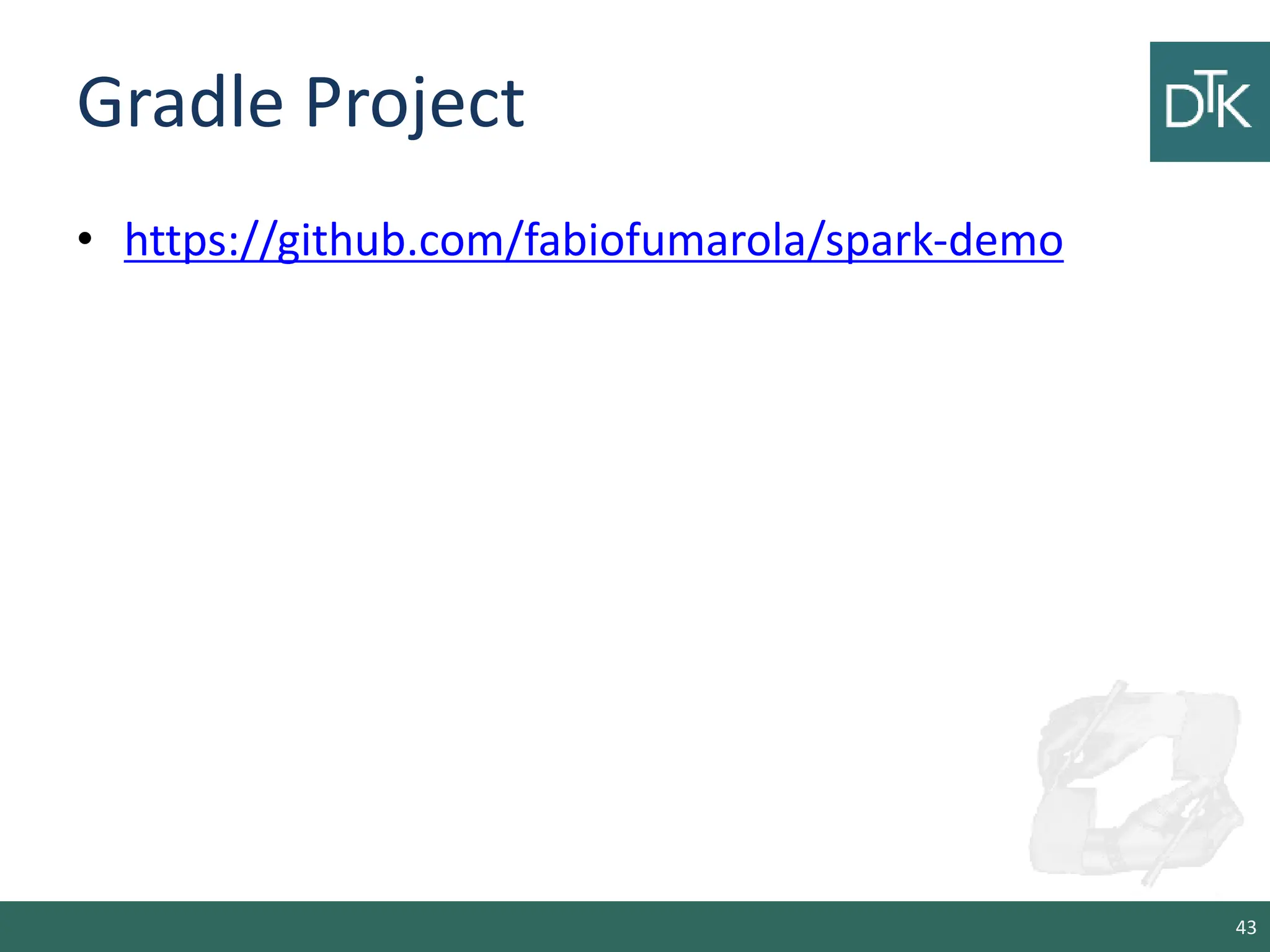 Gradle Project

DTK

• https://github.com/fabiofumarola/spark-demo

43